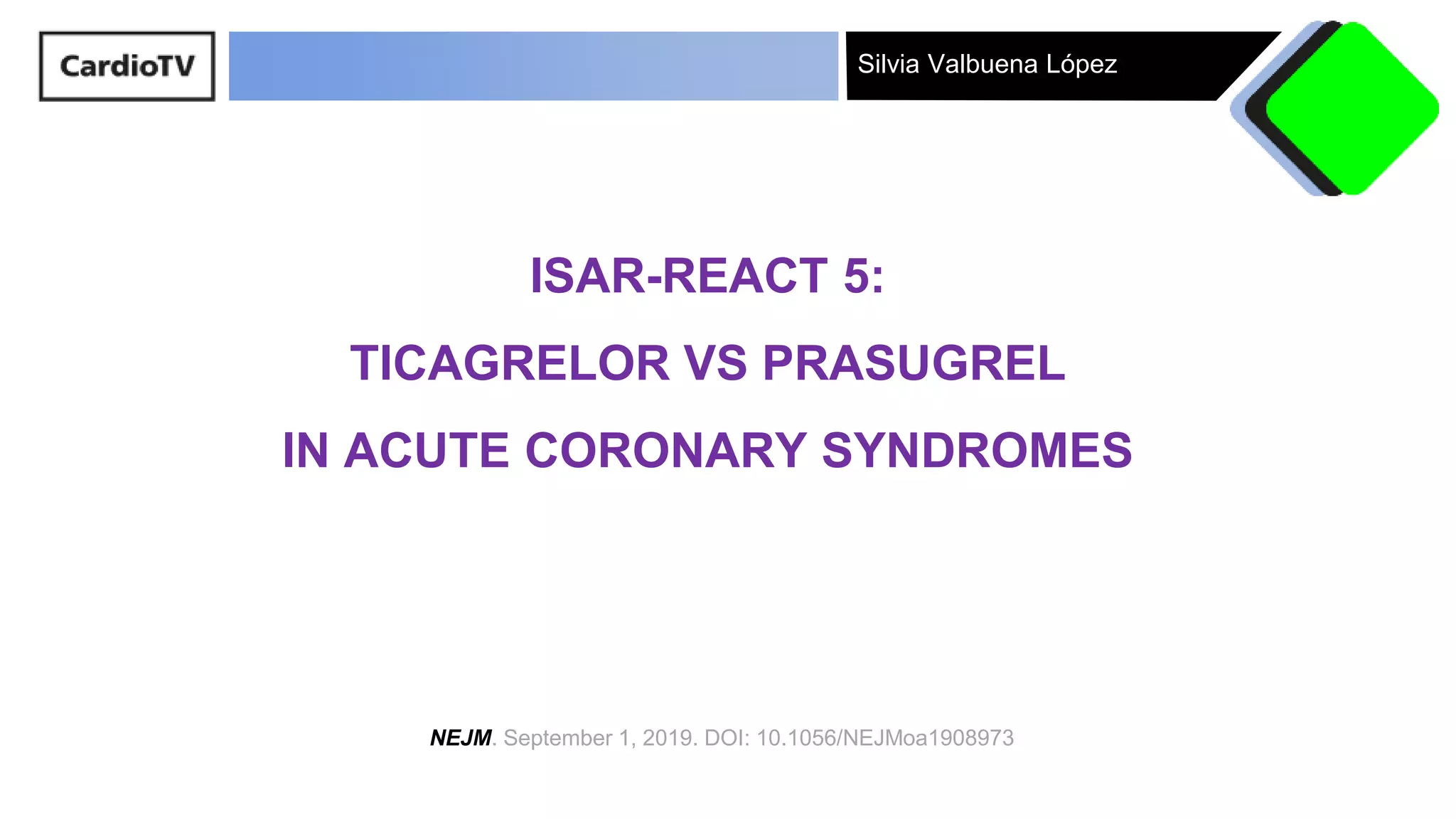 CardioTV

Silvia Valbuena López

ISAR-REACT 5:

TICAGRELOR VS PRASUGREL

IN ACUTE CORONARY SYNDROMES

NEJM. September 1, 2019. DOI: 10.1056/NEJMoa1908973